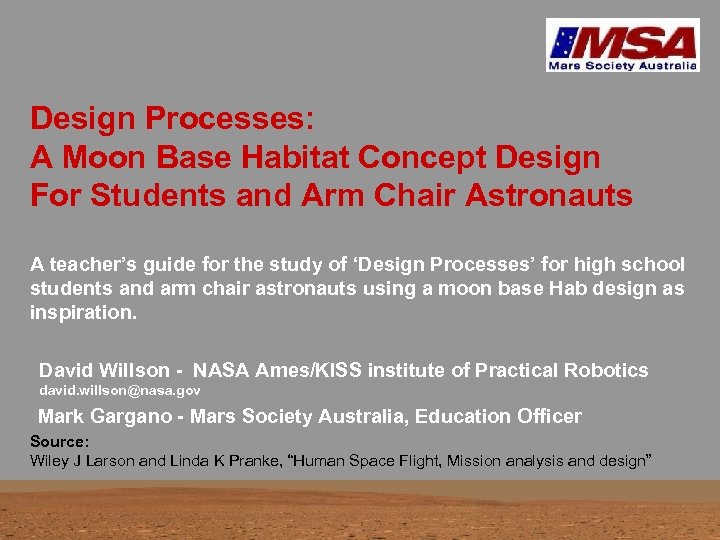 MSA
Mars Society Australia

Design Processes:
A Moon Base Habitat Concept Design
For Students and Arm Chair Astronauts

A teacher's guide for the study of 'Design Processes' for high school students and arm chair astronauts using a moon base Hab design as inspiration.

David Willson - NASA Ames/KISS institute of Practical Robotics
david.willson@nasa.gov

Mark Gargano - Mars Society Australia, Education Officer

Source:
Wiley J Larson and Linda K Pranke, "Human Space Flight, Mission analysis and design"